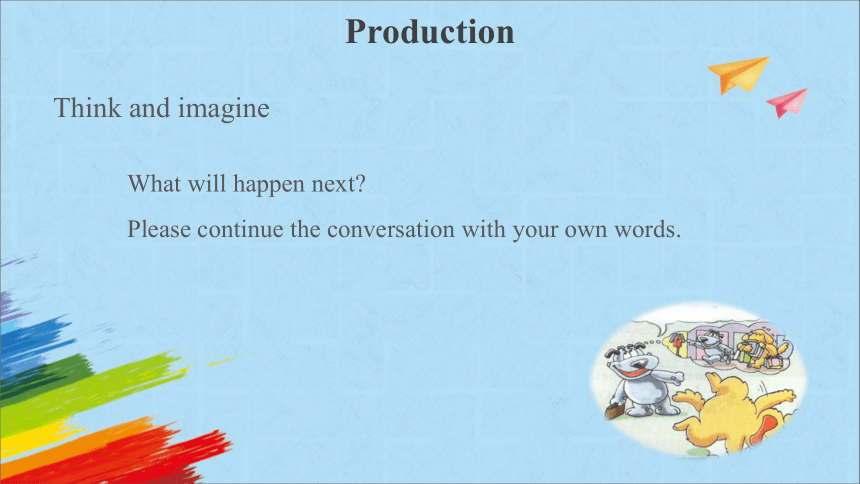 Production

Think and imagine

What will happen next?

Please continue the conversation with your own words.